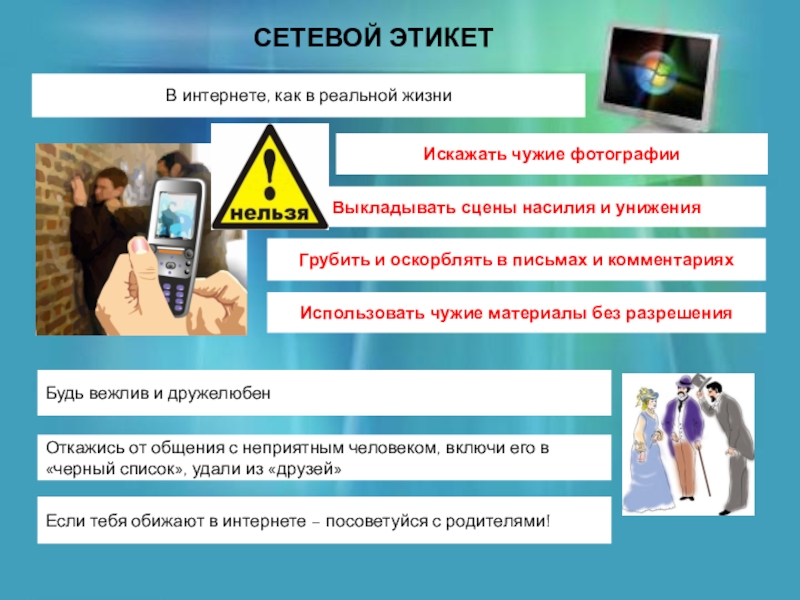 СЕТЕВОЙ ЭТИКЕТ

В интернете, как в реальной жизни

нельзя

Искажать чужие фотографии

Выкладывать сцены насилия и унижения

Грубить и оскорблять в письмах и комментариях

Использовать чужие материалы без разрешения

Будь вежлив и дружелюбен

Откажись от общения с неприятным человеком, включи его в «черный список», удали из «друзей»

Если тебя обижают в интернете – посоветуйся с родителями!